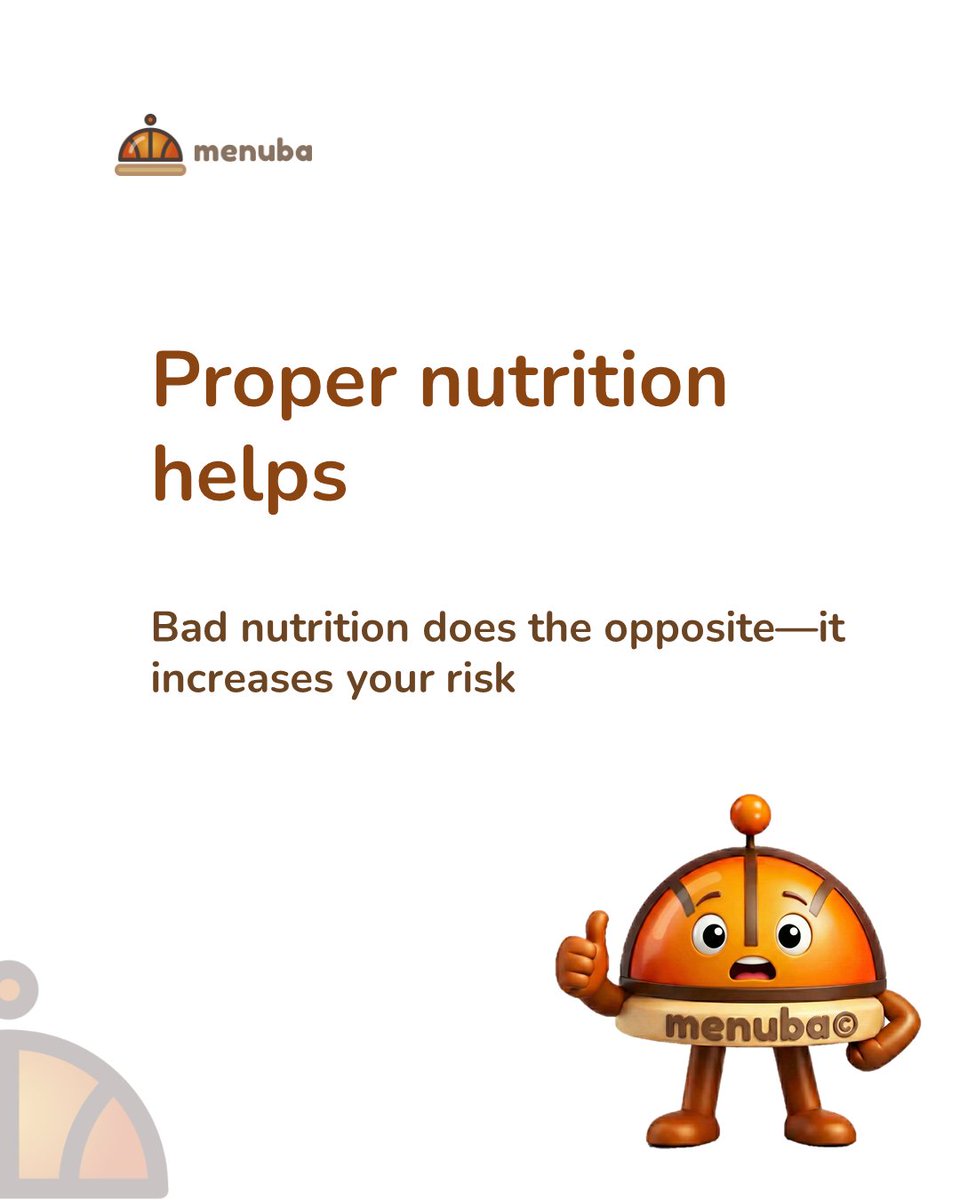 menuba

Proper nutrition helps

Bad nutrition does the opposite—it increases your risk

menuba©